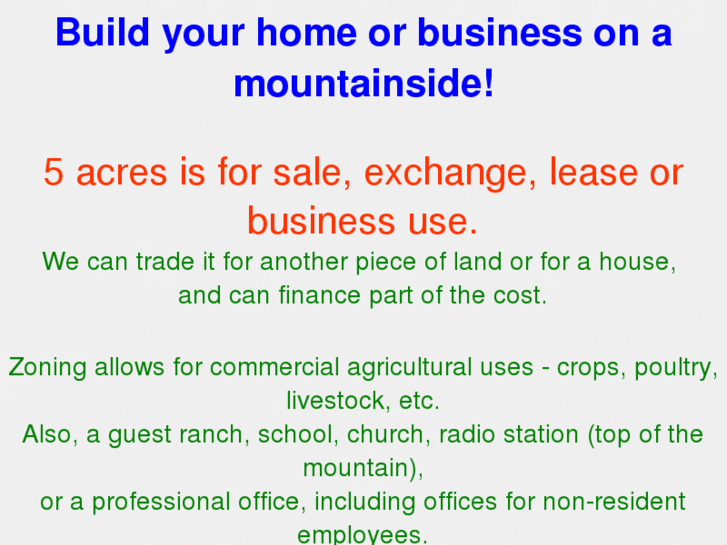 Build your home or business on a mountainside!

5 acres is for sale, exchange, lease or business use.

We can trade it for another piece of land or for a house, and can finance part of the cost.

Zoning allows for commercial agricultural uses - crops, poultry, livestock, etc.
Also, a guest ranch, school, church, radio station (top of the mountain),
or a professional office, including offices for non-resident employees.